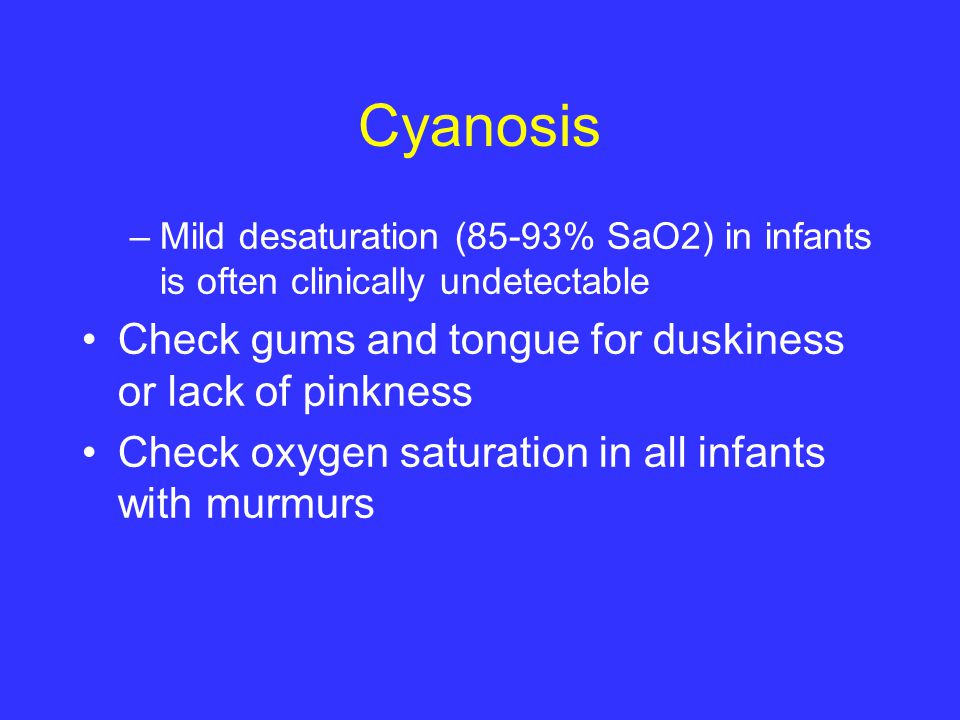 Cyanosis

– Mild desaturation (85-93% SaO2) in infants is often clinically undetectable

• Check gums and tongue for duskiness or lack of pinkness

• Check oxygen saturation in all infants with murmurs